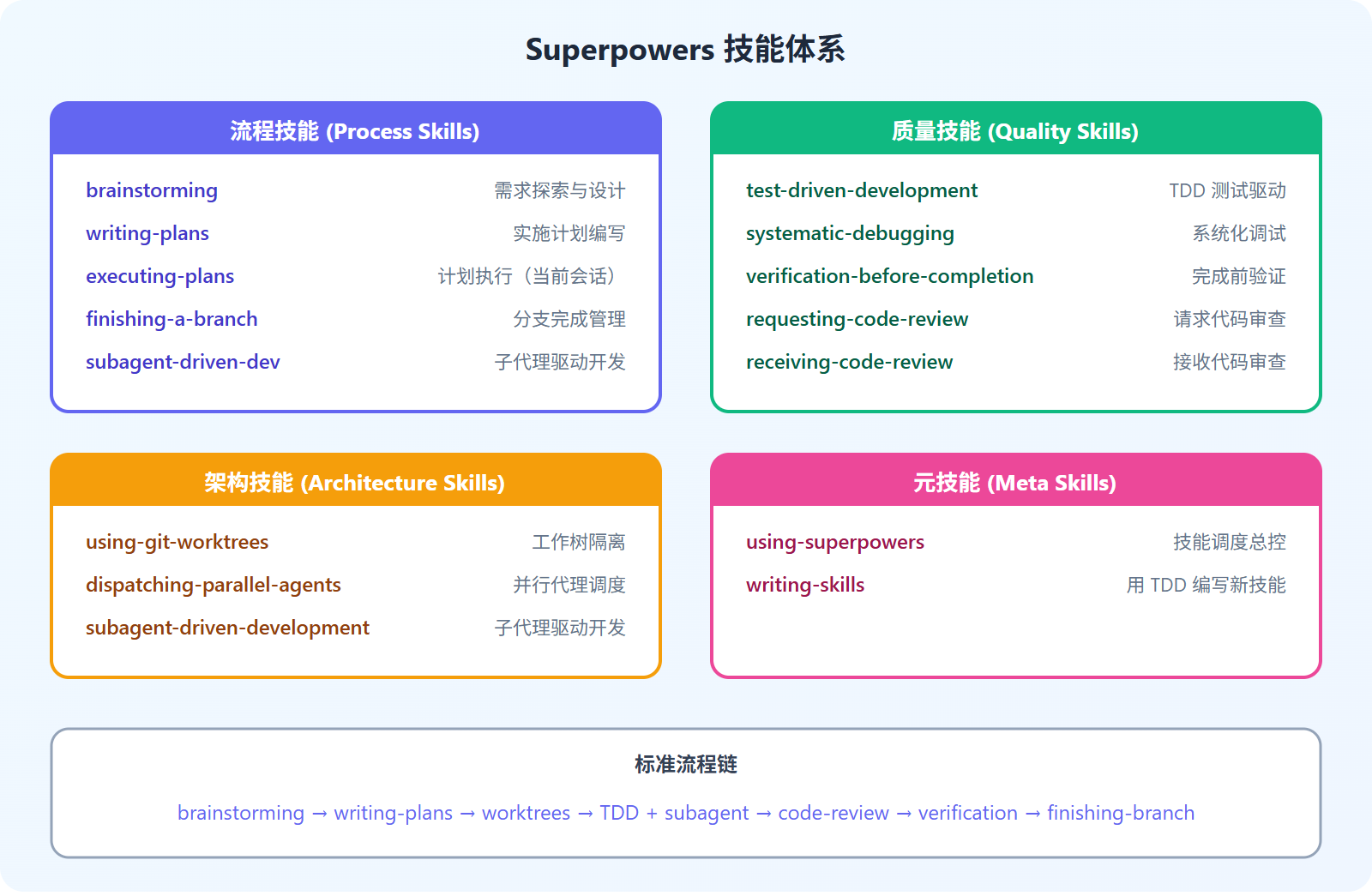 Superpowers 技能体系

流程技能 (Process Skills)

brainstorming 需求探索与设计
writing-plans 实施计划编写
executing-plans 计划执行（当前会话）
finishing-a-branch 分支完成管理
subagent-driven-dev 子代理驱动开发

质量技能 (Quality Skills)

test-driven-development TDD 测试驱动
systematic-debugging 系统化调试
verification-before-completion 完成前验证
requesting-code-review 请求代码审查
receiving-code-review 接收代码审查

架构技能 (Architecture Skills)

using-git-worktrees 工作树隔离
dispatching-parallel-agents 并行代理调度
subagent-driven-development 子代理驱动开发

元技能 (Meta Skills)

using-superpowers 技能调度总控
writing-skills 用 TDD 编写新技能

标准流程链

brainstorming → writing-plans → worktrees → TDD + subagent → code-review → verification → finishing-branch